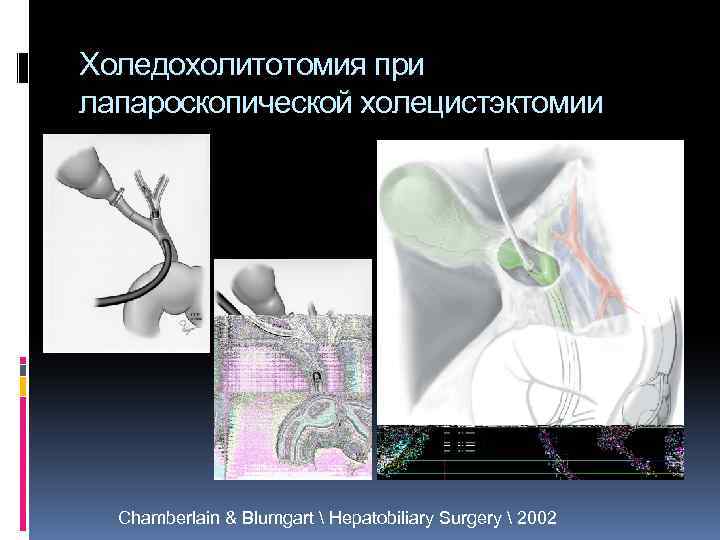 Холедохолитотомия при лапароскопической холецистэктомии

Chamberlain & Blumgart \ Hepatobiliary Surgery \ 2002